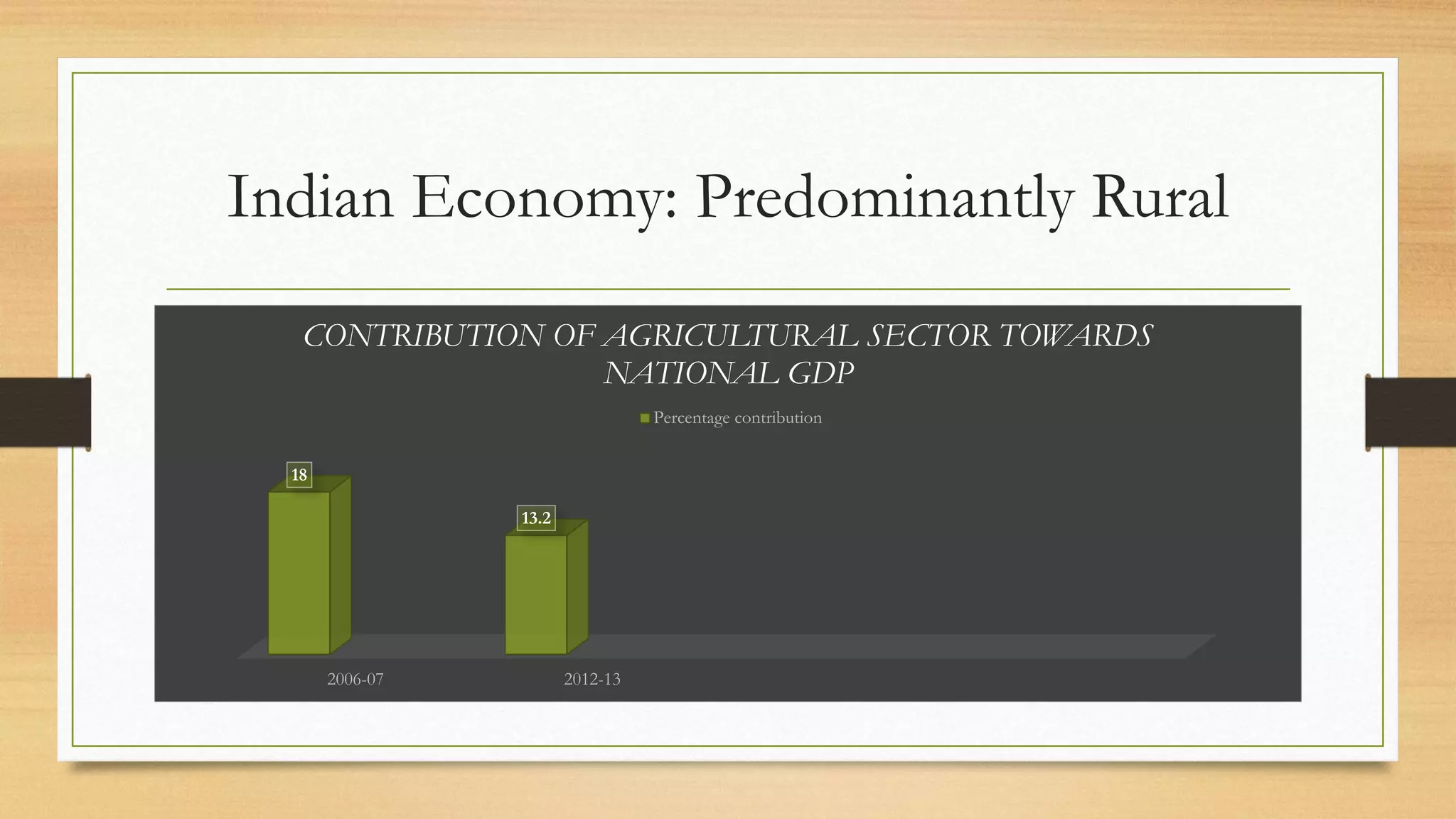 Indian Economy: Predominantly Rural

CONTRIBUTION OF AGRICULTURAL SECTOR TOWARDS NATIONAL GDP

Percentage contribution

18

13.2

2006-07

2012-13